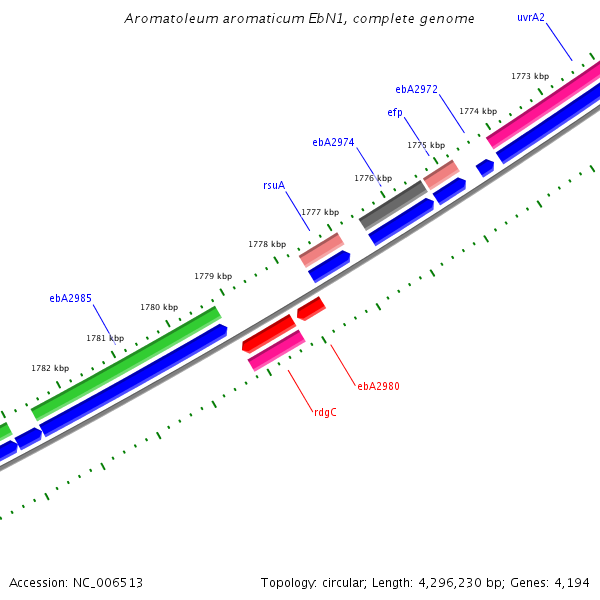 Aromatoleum aromaticum EbN1, complete genome

uvrA2
1773 kbp
ebA2972
1774 kbp
efp
1775 kbp
ebA2974
1776 kbp
rsuA
1777 kbp
1778 kbp
1779 kbp
ebA2985
1780 kbp
1781 kbp
1782 kbp
ebA2980
rdgC

Accession: NC_006513
Topology: circular; Length: 4,296,230 bp; Genes: 4,194